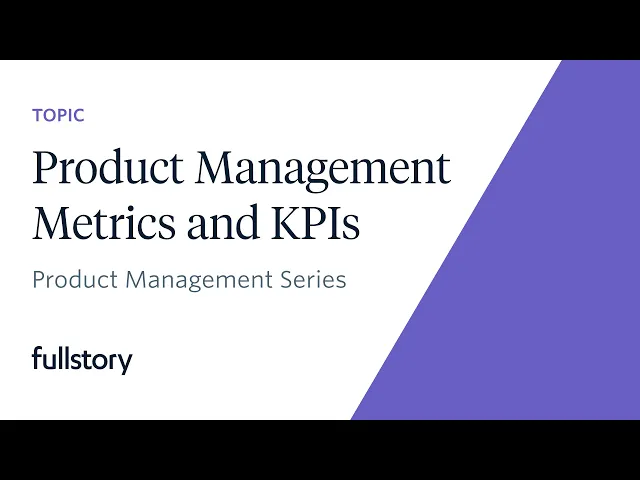 TOPIC

Product Management Metrics and KPIs

Product Management Series

fullstory